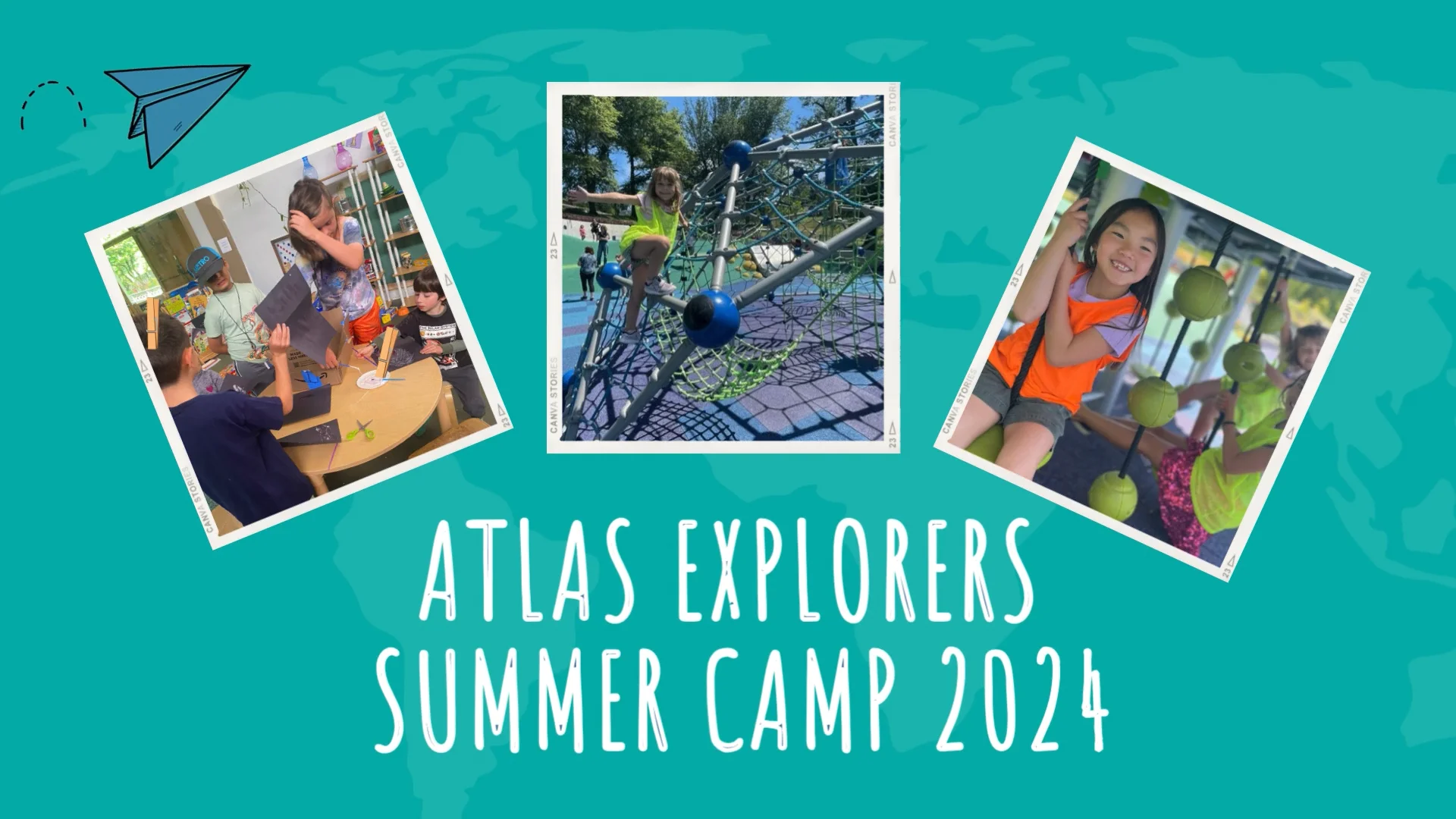 CANVA STORIES
23
CANVA STORIES
23
CANVA STORIES
23

ATLAS EXPLORERS
SUMMER CAMP 2024